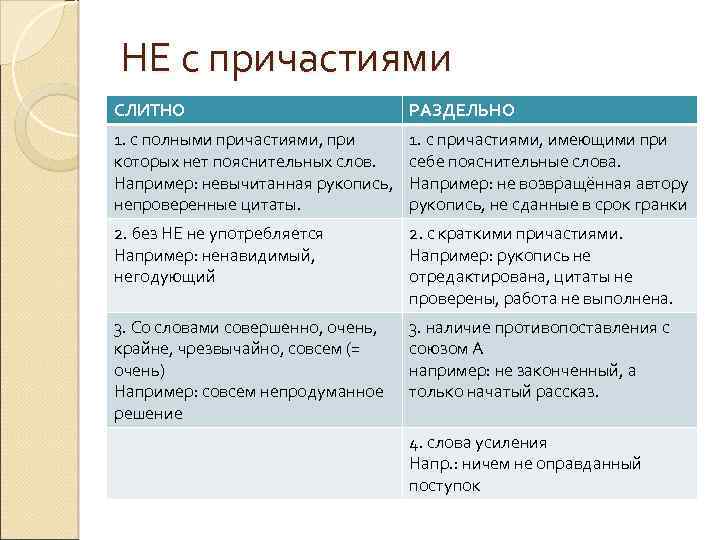 НЕ с причастиями

| СЛИТНО | РАЗДЕЛЬНО |
|---|---|
| 1. с полными причастиями, при которых нет пояснительных слов. Например: невычитанная рукопись, непроверенные цитаты. | 1. с причастиями, имеющими при себе пояснительные слова. Например: не возвращённая автору рукопись, не сданные в срок гранки |
| 2. без НЕ не употребляется Например: ненавидимый, негодующий | 2. с краткими причастиями. Например: рукопись не отредактирована, цитаты не проверены, работа не выполнена. |
| 3. Со словами совершенно, очень, крайне, чрезвычайно, совсем (= очень) Например: совсем непродуманное решение | 3. наличие противопоставления с союзом А например: не законченный, а только начатый рассказ. |
| | 4. слова усиления Напр.: ничем не оправданный поступок |